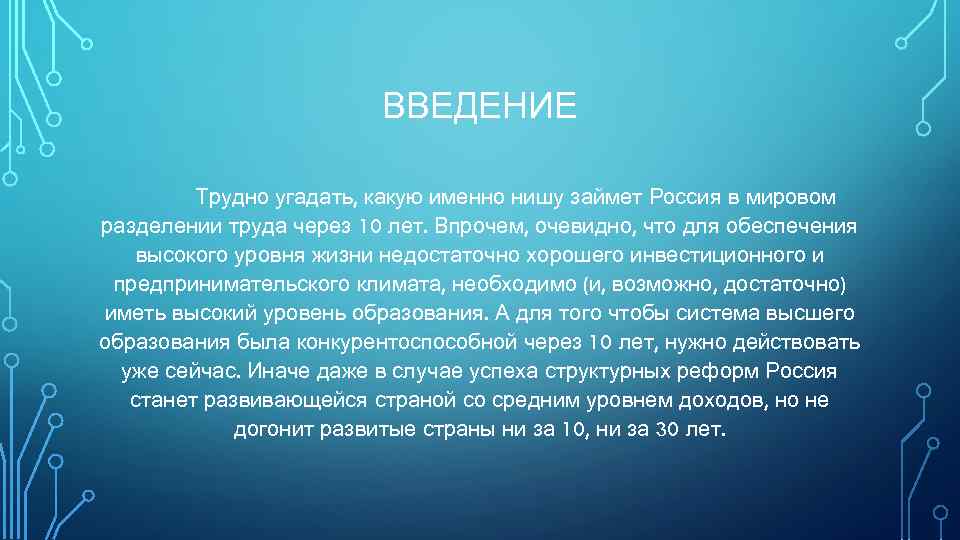 ВВЕДЕНИЕ

Трудно угадать, какую именно нишу займет Россия в мировом разделении труда через 10 лет. Впрочем, очевидно, что для обеспечения высокого уровня жизни недостаточно хорошего инвестиционного и предпринимательского климата, необходимо (и, возможно, достаточно) иметь высокий уровень образования. А для того чтобы система высшего образования была конкурентоспособной через 10 лет, нужно действовать уже сейчас. Иначе даже в случае успеха структурных реформ Россия станет развивающейся страной со средним уровнем доходов, но не догонит развитые страны ни за 10, ни за 30 лет.